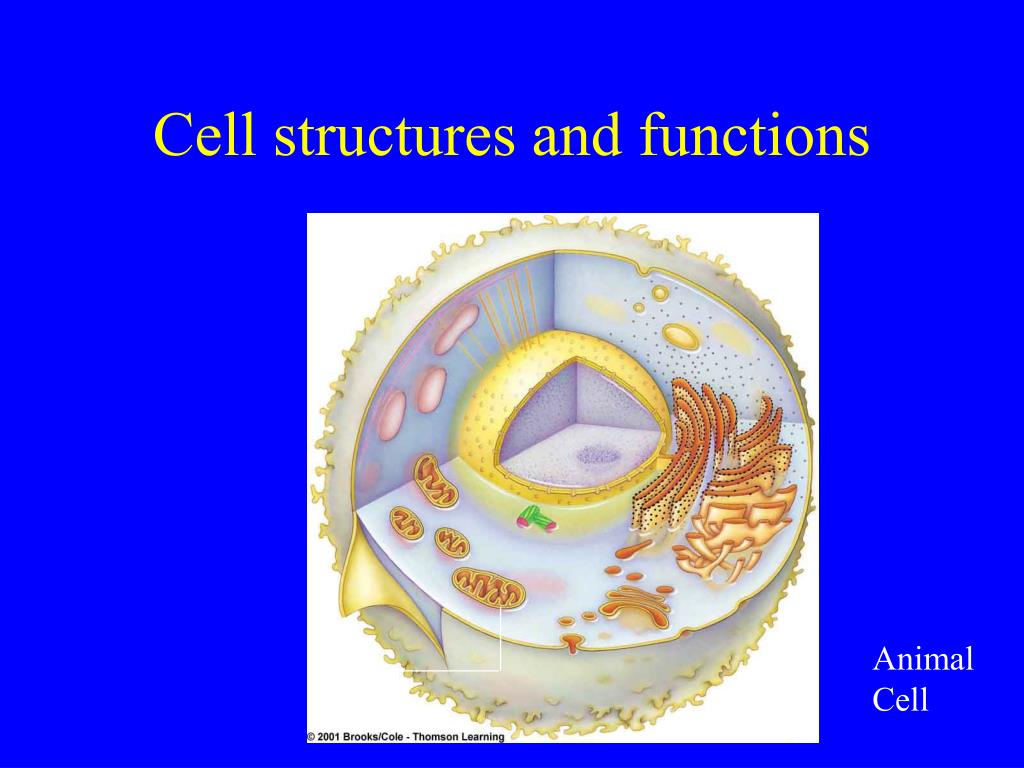 Cell structures and functions

© 2001 Brooks/Cole - Thomson Learning

Animal Cell